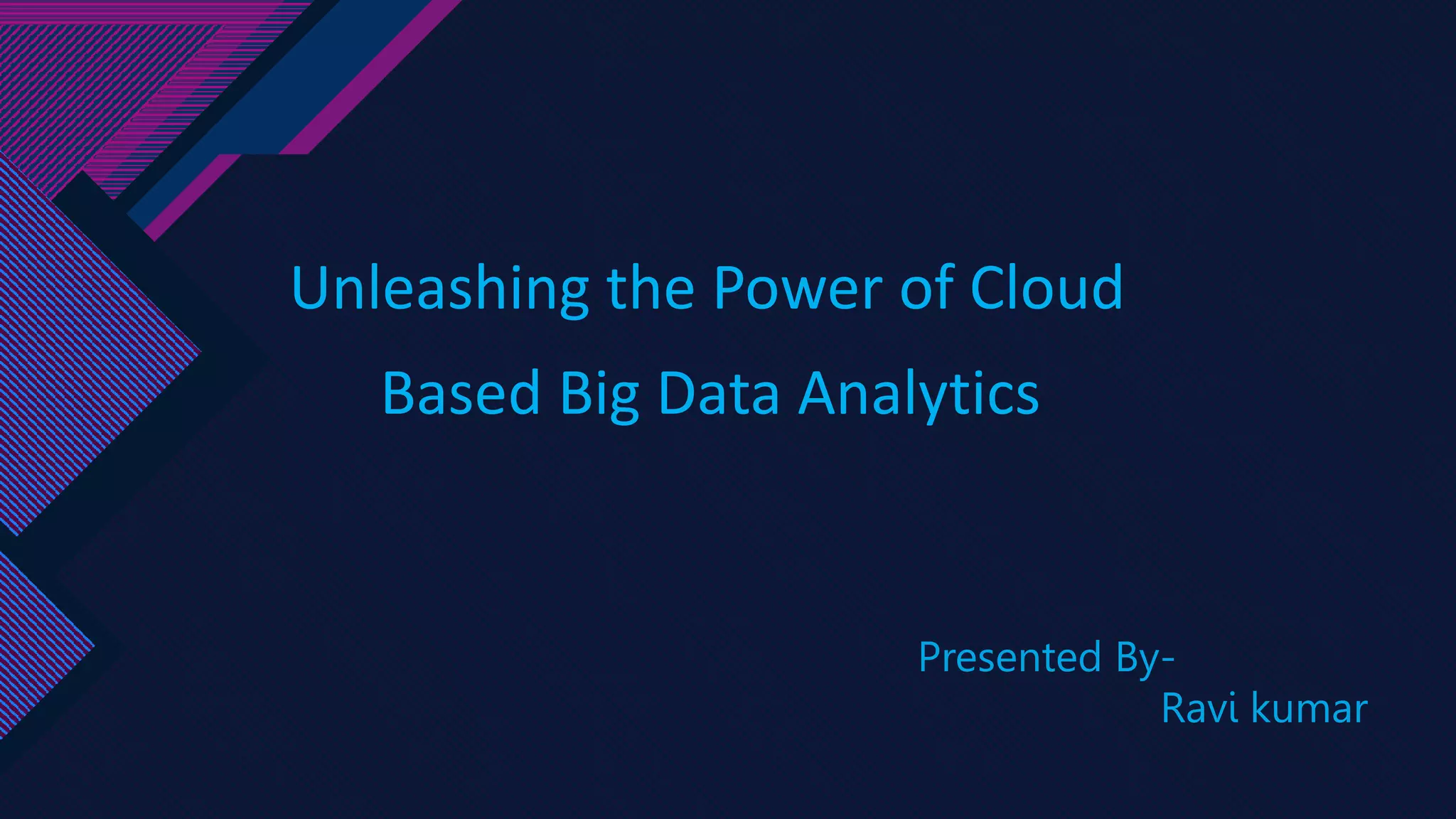 Unleashing the Power of Cloud Based Big Data Analytics

Presented By-
Ravi kumar